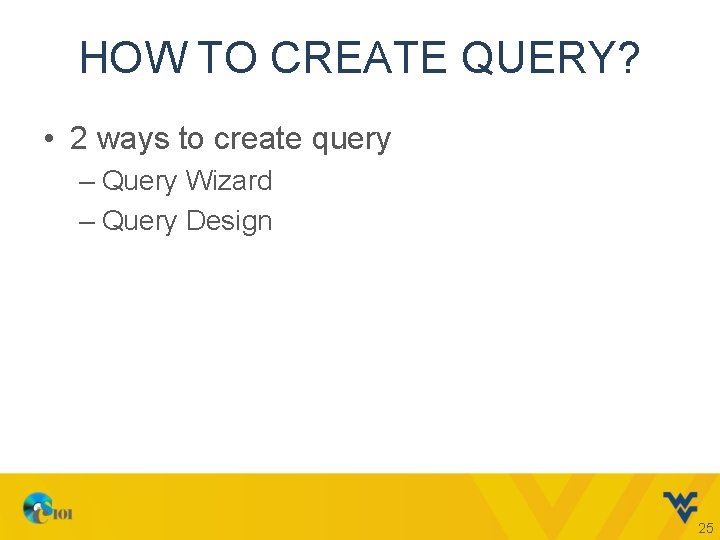 HOW TO CREATE QUERY?

• 2 ways to create query
– Query Wizard
– Query Design

CS101

25